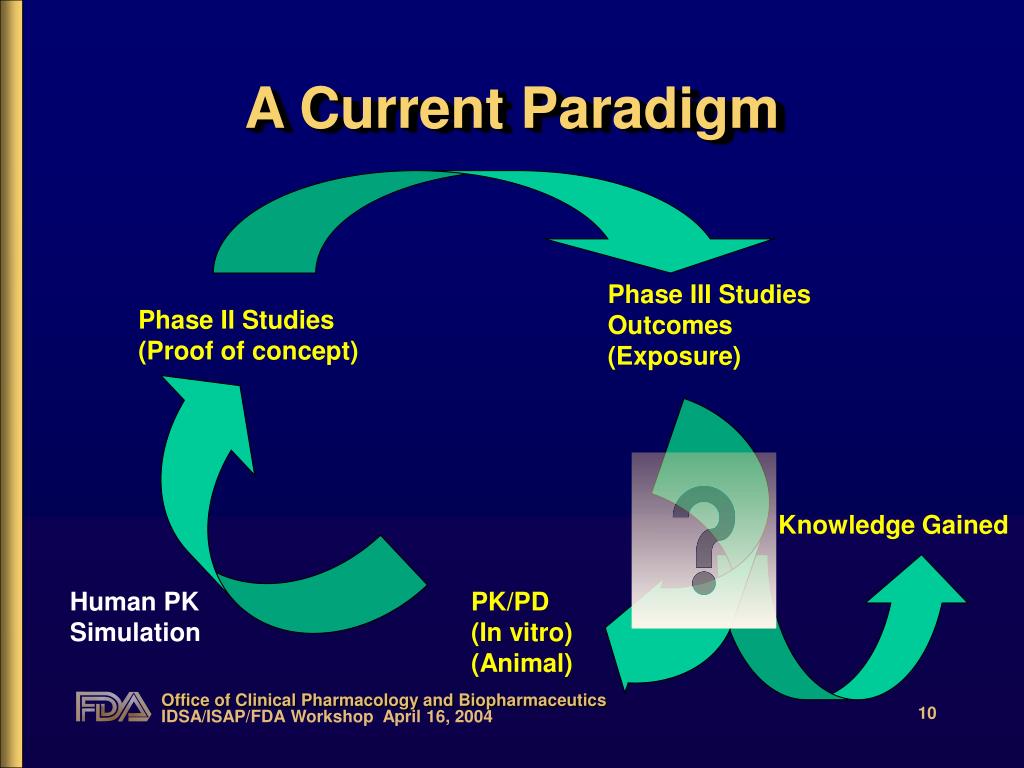 A Current Paradigm

Phase II Studies
(Proof of concept)

Phase III Studies
Outcomes
(Exposure)

?

Knowledge Gained

Human PK
Simulation

PK/PD
(In vitro)
(Animal)

FDA

Office of Clinical Pharmacology and Biopharmaceutics
IDSA/ISAP/FDA Workshop April 16, 2004

10